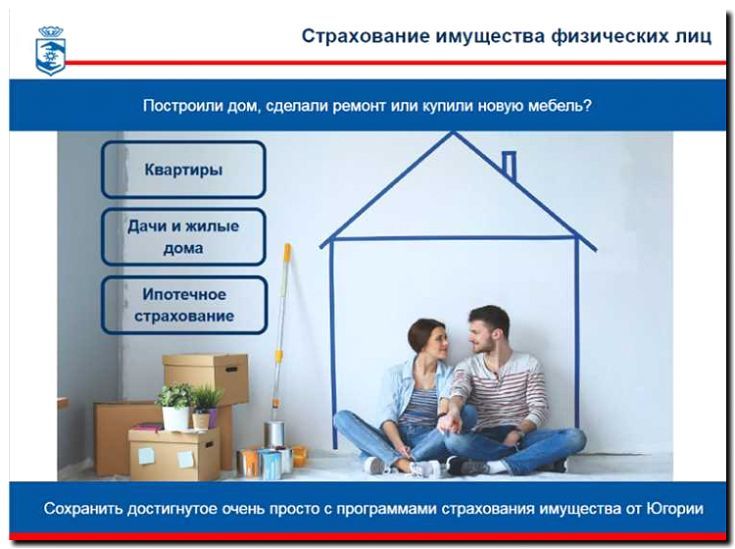 Страхование имущества физических лиц

Построили дом, сделали ремонт или купили новую мебель?

Квартиры

Дачи и жилые дома

Ипотечное страхование

Сохранить достигнутое очень просто с программами страхования имущества от Югории